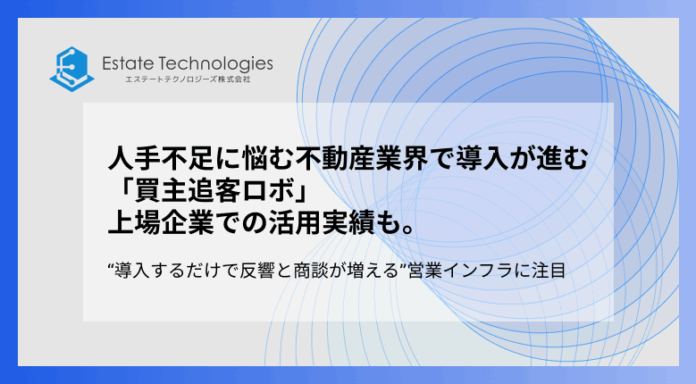 Estate Technologies
エステートテクノロジーズ株式会社

人手不足に悩む不動産業界で導入が進む
「買主追客ロボ」
上場企業での活用実績も。

“導入するだけで反響と商談が増える”営業インフラに注目